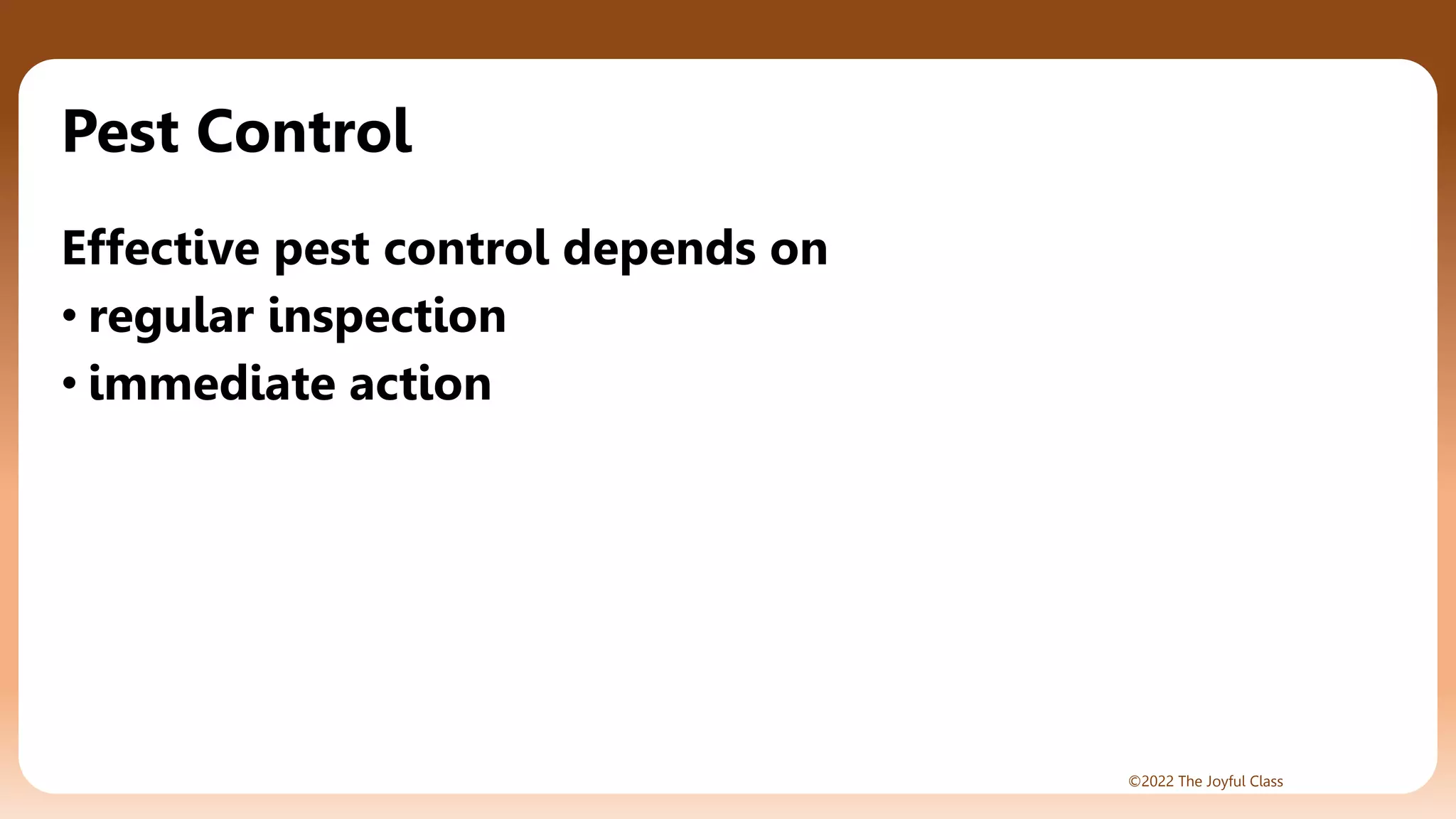 Pest Control

Effective pest control depends on
• regular inspection
• immediate action

©2022 The Joyful Class